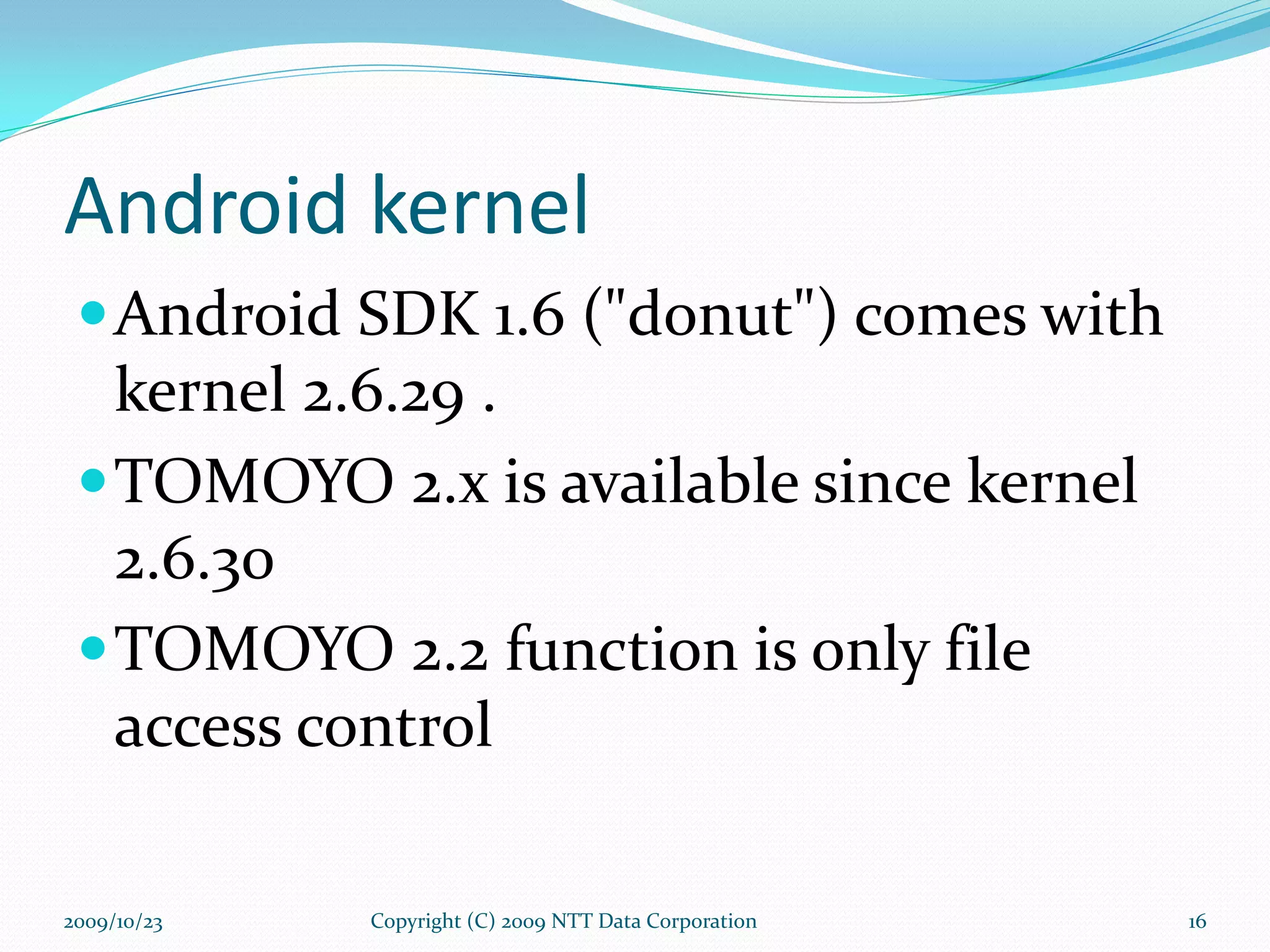 Android kernel

- Android SDK 1.6 ("donut") comes with kernel 2.6.29 .
- TOMOYO 2.x is available since kernel 2.6.30
- TOMOYO 2.2 function is only file access control

2009/10/23 Copyright (C) 2009 NTT Data Corporation 16